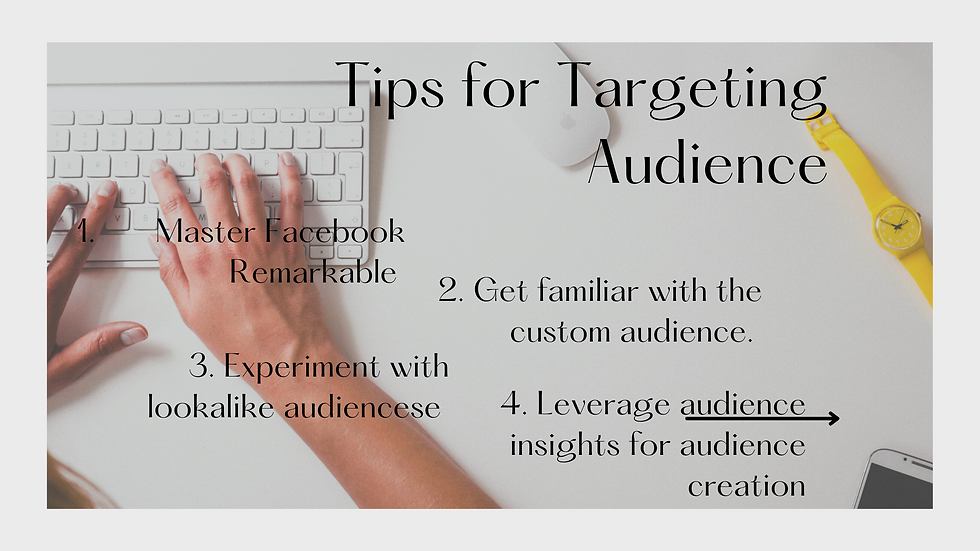 Tips for Targeting Audience

1. Master Facebook Remarkable

2. Get familiar with the custom audience.

3. Experiment with lookalike audiencese

4. Leverage audience insights for audience creation